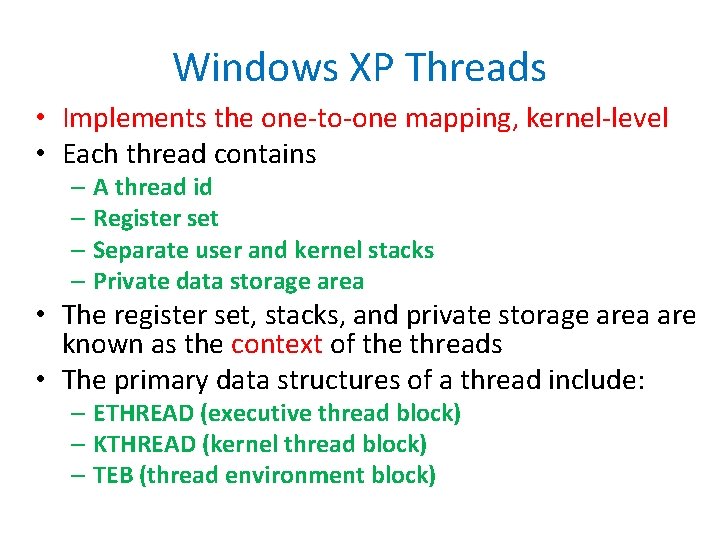 Windows XP Threads

• Implements the one-to-one mapping, kernel-level
• Each thread contains
  – A thread id
  – Register set
  – Separate user and kernel stacks
  – Private data storage area
• The register set, stacks, and private storage area are known as the context of the threads
• The primary data structures of a thread include:
  – ETHREAD (executive thread block)
  – KTHREAD (kernel thread block)
  – TEB (thread environment block)